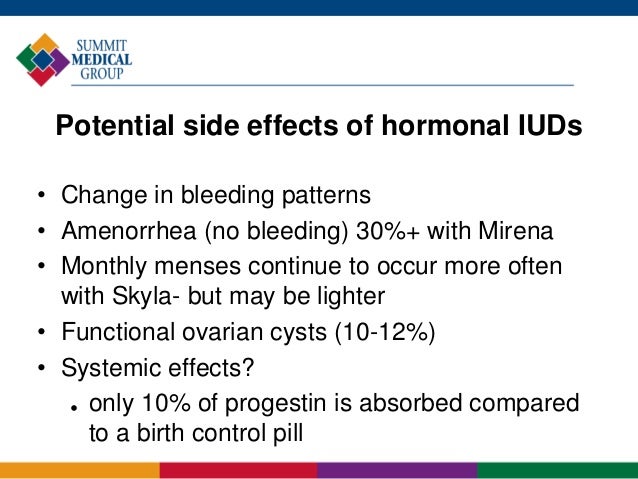 SUMMIT
MEDICAL
GROUP

Potential side effects of hormonal IUDs

• Change in bleeding patterns
• Amenorrhea (no bleeding) 30%+ with Mirena
• Monthly menses continue to occur more often with Skyla- but may be lighter
• Functional ovarian cysts (10-12%)
• Systemic effects?
  • only 10% of progestin is absorbed compared to a birth control pill